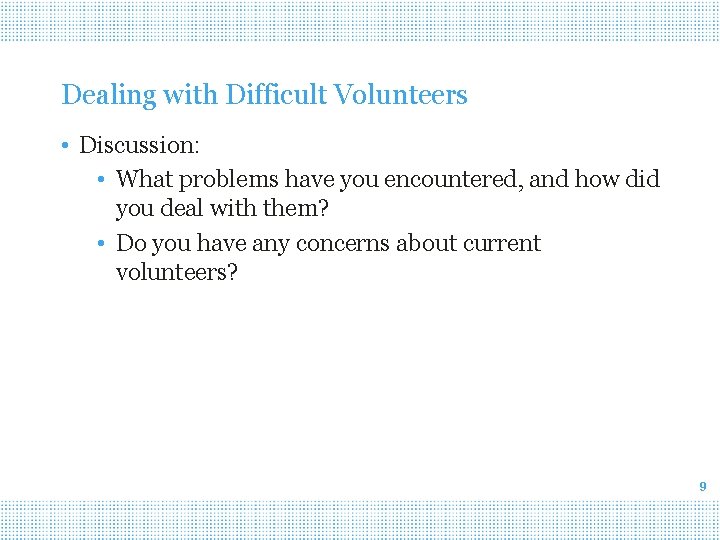 Dealing with Difficult Volunteers

• Discussion:
  • What problems have you encountered, and how did you deal with them?
  • Do you have any concerns about current volunteers?

9